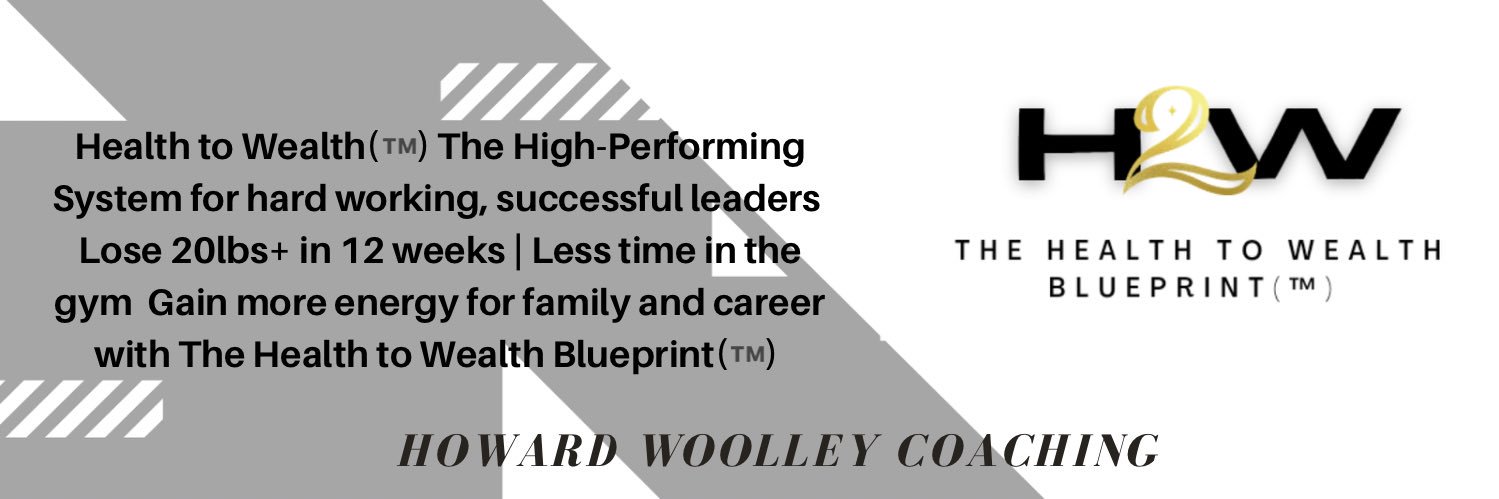 Health to Wealth(™) The High-Performing System for hard working, successful leaders Lose 20lbs+ in 12 weeks | Less time in the gym  Gain more energy for family and career with The Health to Wealth Blueprint(™)

H2W

THE HEALTH TO WEALTH BLUEPRINT(™)

HOWARD WOOLLEY COACHING